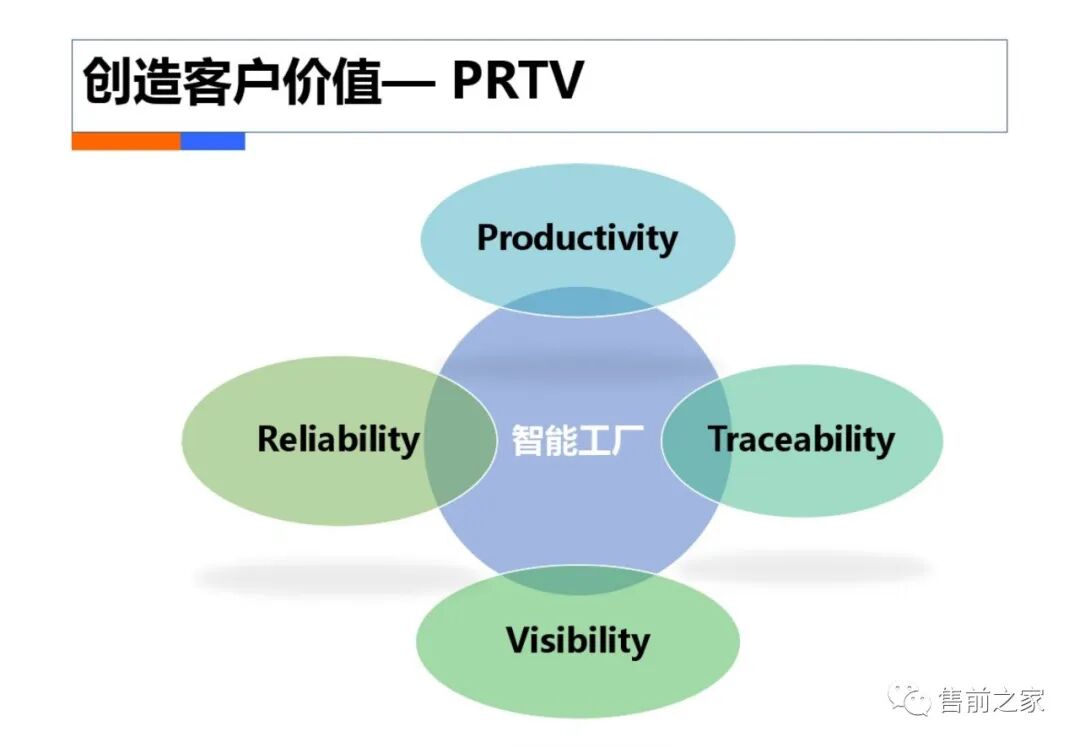 创造客户价值— PRTV

Productivity

Reliability

智能工厂

Traceability

Visibility

售前之家